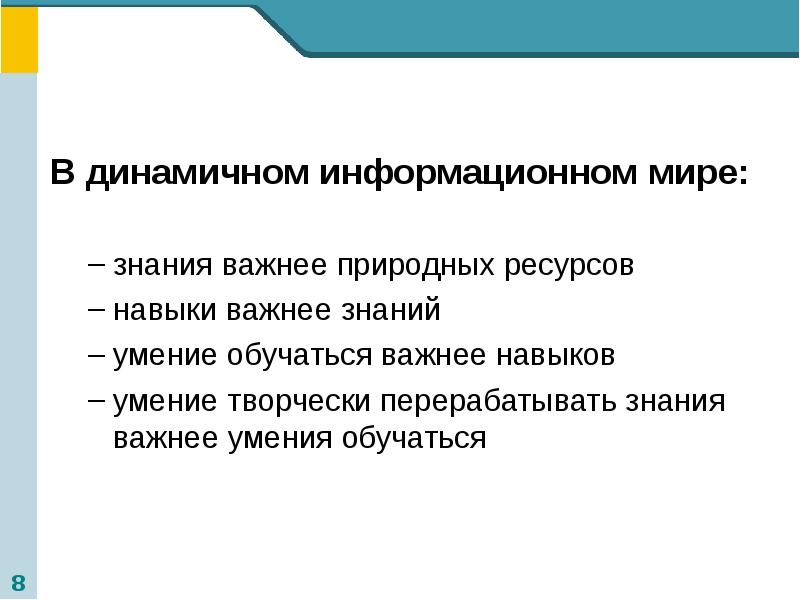 В динамичном информационном мире:

– знания важнее природных ресурсов
– навыки важнее знаний
– умение обучаться важнее навыков
– умение творчески перерабатывать знания важнее умения обучаться

8